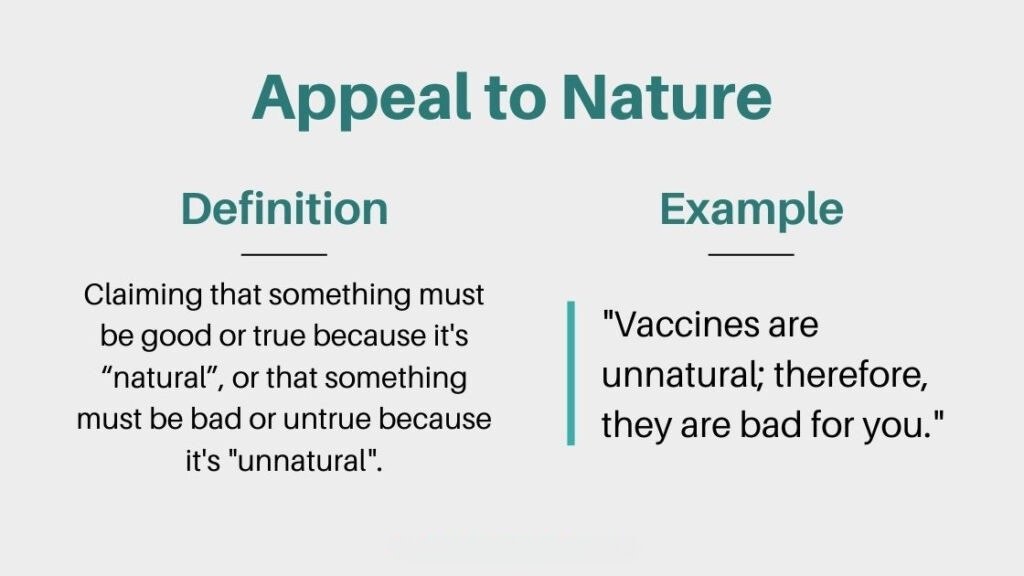 Appeal to Nature

Definition

Claiming that something must be good or true because it's “natural”, or that something must be bad or untrue because it's "unnatural".

Example

"Vaccines are unnatural; therefore, they are bad for you."